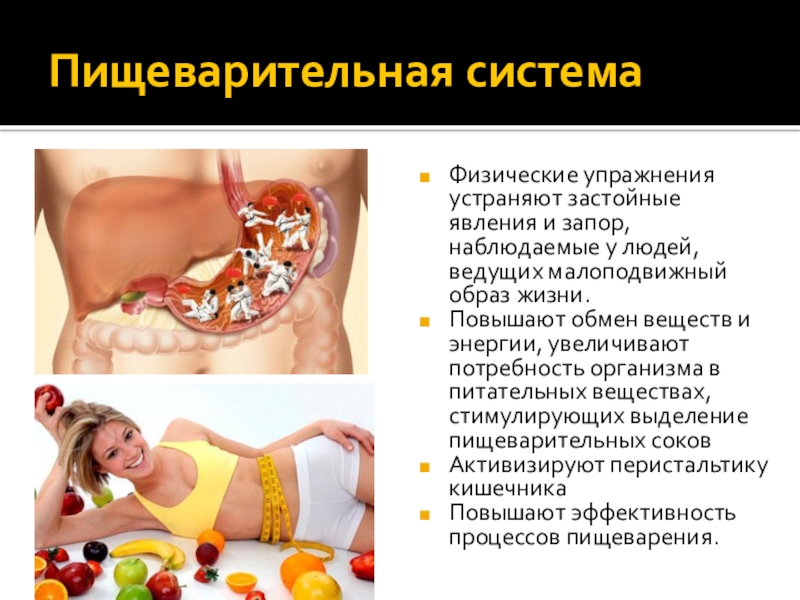 Пищеварительная система

Физические упражнения устраняют застойные явления и запор, наблюдаемые у людей, ведущих малоподвижный образ жизни.

Повышают обмен веществ и энергии, увеличивают потребность организма в питательных веществах, стимулирующих выделение пищеварительных соков

Активизируют перистальтику кишечника

Повышают эффективность процессов пищеварения.